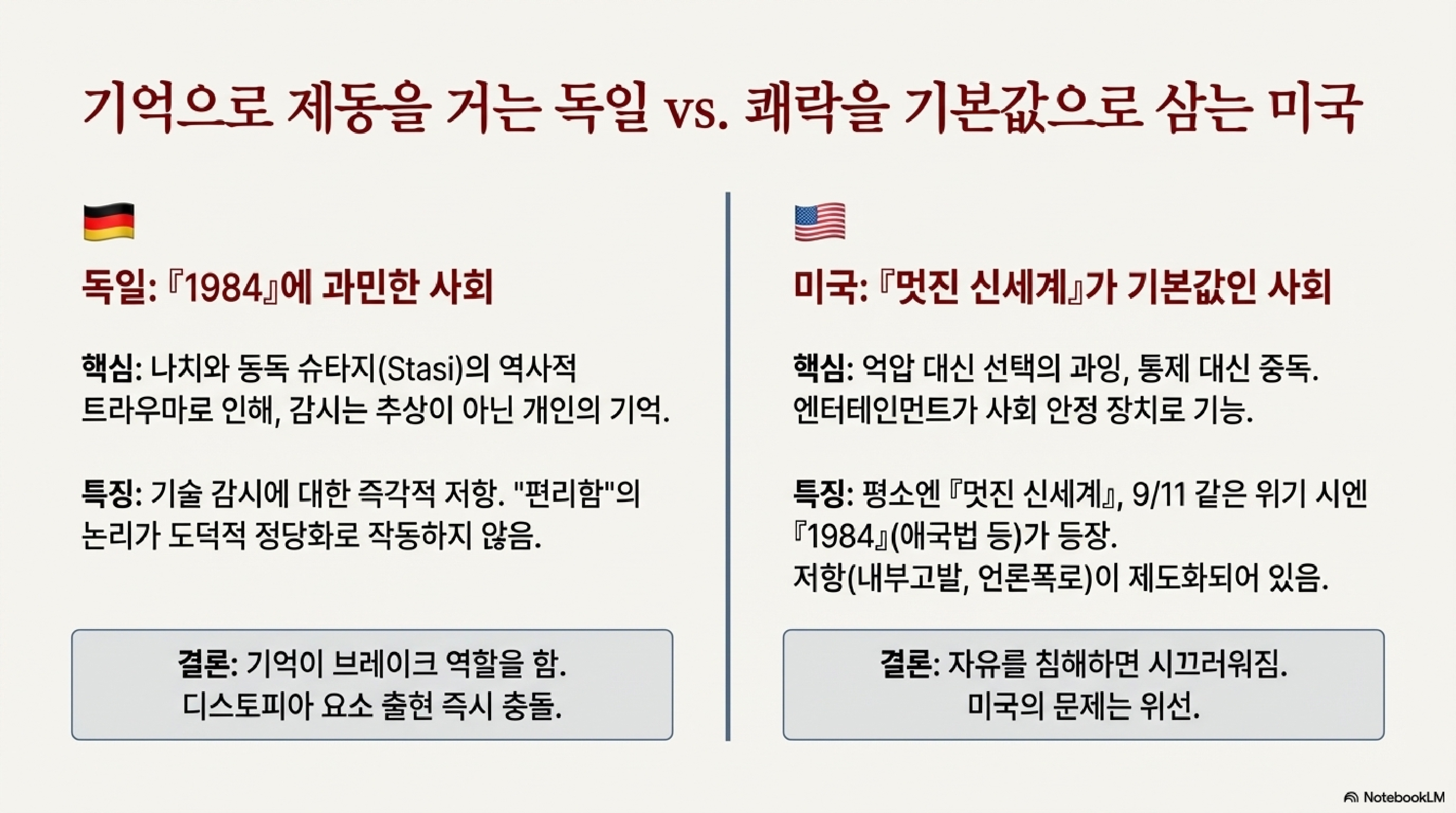 기억으로 제동을 거는 독일 vs. 쾌락을 기본값으로 삼는 미국

독일: 『1984』에 과민한 사회

핵심: 나치와 동독 슈타지(Stasi)의 역사적 트라우마로 인해, 감시는 추상이 아닌 개인의 기억.

특징: 기술 감시에 대한 즉각적 저항. "편리함"의 논리가 도덕적 정당화로 작동하지 않음.

결론: 기억이 브레이크 역할을 함.
디스토피아 요소 출현 즉시 충돌.

미국: 『멋진 신세계』가 기본값인 사회

핵심: 억압 대신 선택의 과잉, 통제 대신 중독.
엔터테인먼트가 사회 안정 장치로 기능.

특징: 평소엔 『멋진 신세계』, 9/11 같은 위기 시엔 『1984』(애국법 등)가 등장.
저항(내부고발, 언론폭로)이 제도화되어 있음.

결론: 자유를 침해하면 시끄러워짐.
미국의 문제는 위선.

NotebookLM